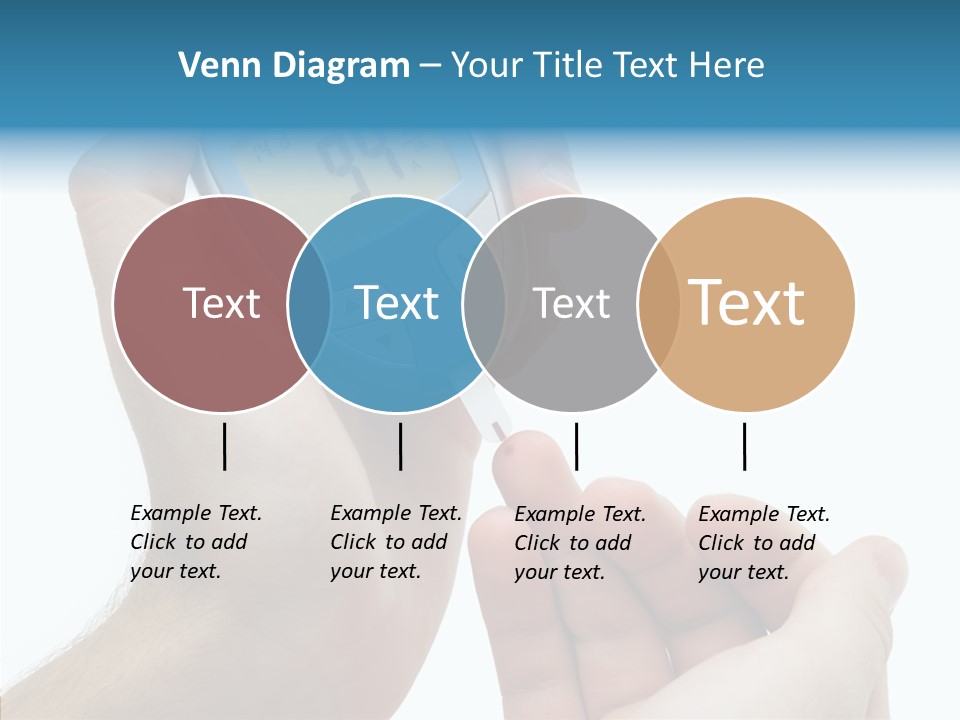 Venn Diagram – Your Title Text Here

Text

Text

Text

Text

Example Text. Click to add your text.

Example Text. Click to add your text.

Example Text. Click to add your text.

Example Text. Click to add your text.